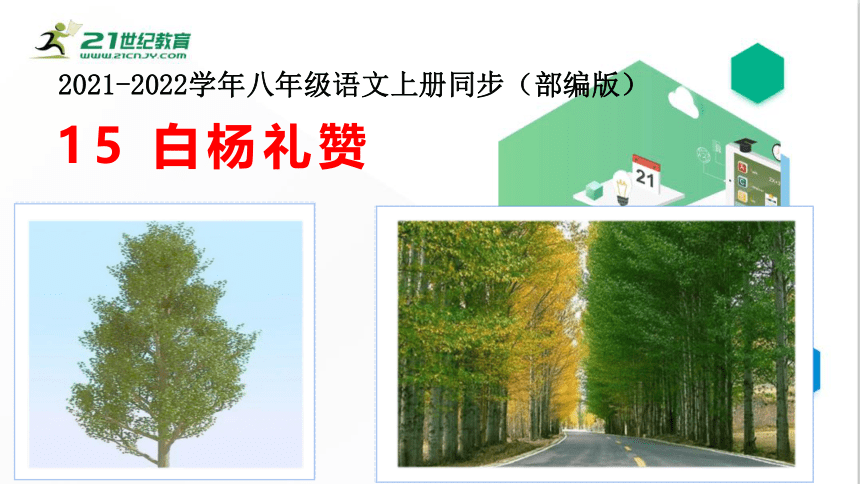 21世纪教育
WWW.21CNJY.COM

2021-2022学年八年级语文上册同步（部编版）

15 白杨礼赞

21